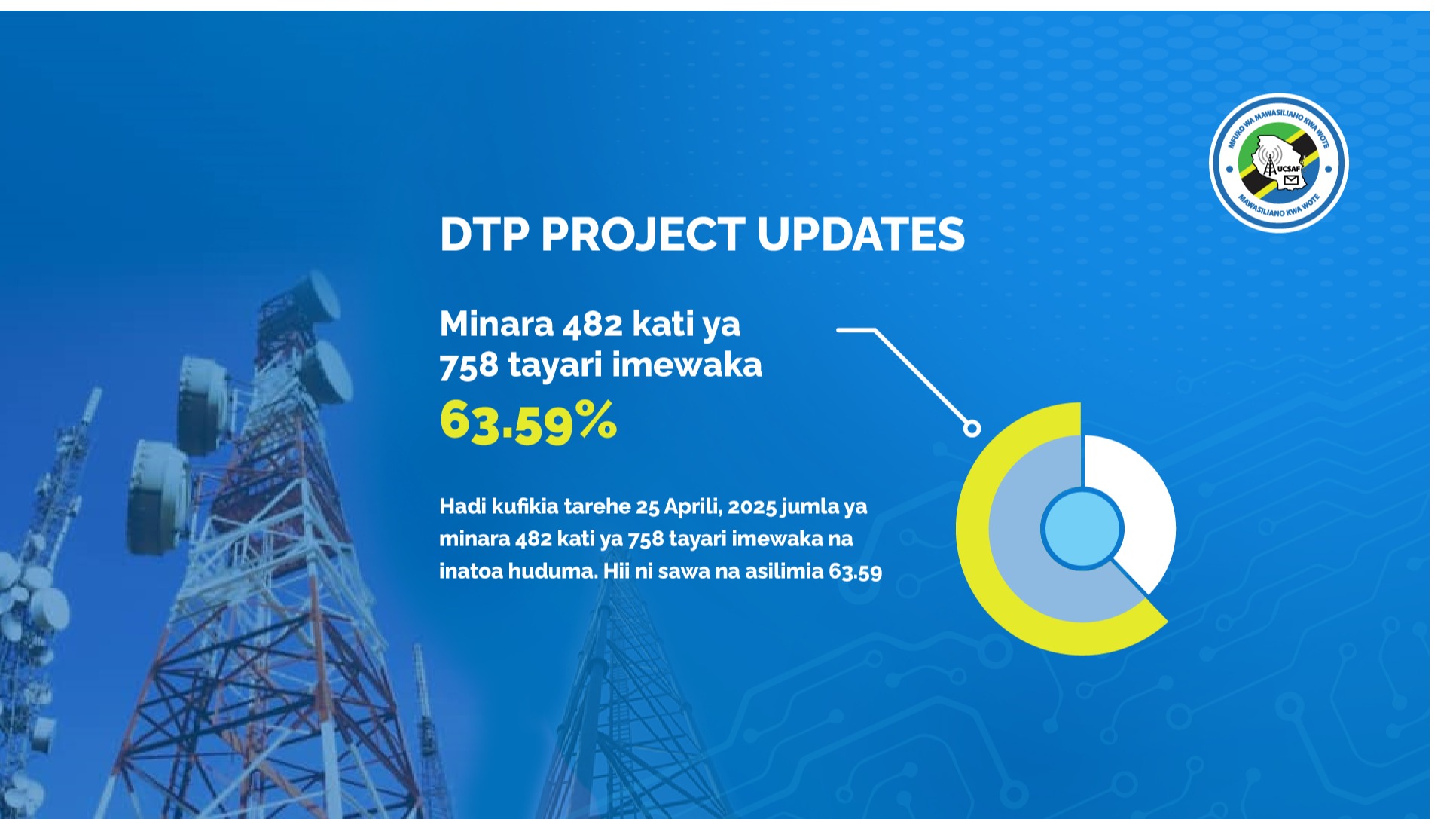 MFUKO WA MAWASILIANO KWA WOTE
UCSAF
MAWASILIANO KWA WOTE

DTP PROJECT UPDATES

Minara 482 kati ya 758 tayari imewaka

63.59%

Hadi kufikia tarehe 25 Aprili, 2025 jumla ya minara 482 kati ya 758 tayari imewaka na inatoa huduma. Hii ni sawa na asilimia 63.59